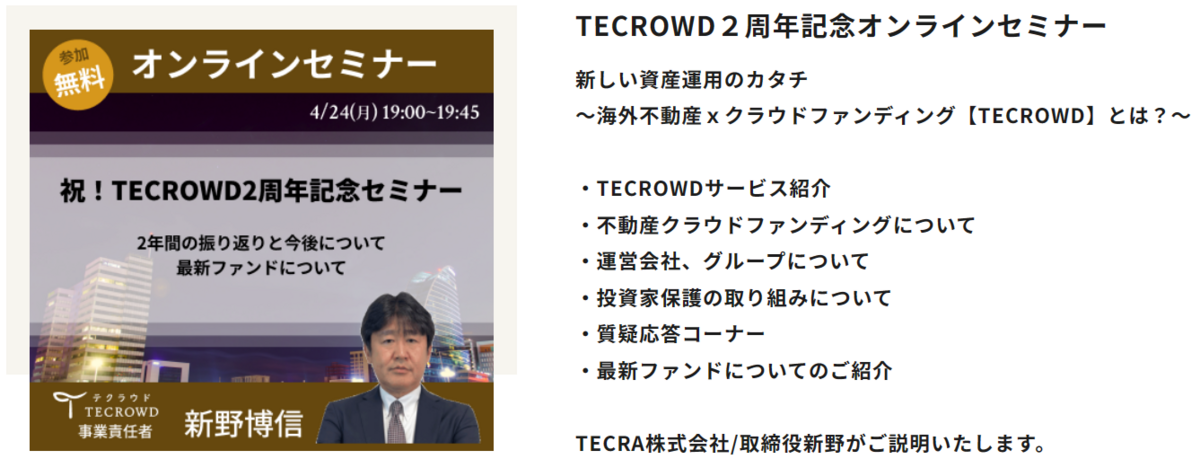 参加
無料
オンラインセミナー
4/24(月) 19:00~19:45

祝！TECROWD2周年記念セミナー

2年間の振り返りと今後について
最新ファンドについて

テクラウド
TECROWD
事業責任者
新野博信

TECROWD２周年記念オンラインセミナー

新しい資産運用のカタチ
～海外不動産 x クラウドファンディング【TECROWD】とは？～

・TECROWDサービス紹介
・不動産クラウドファンディングについて
・運営会社、グループについて
・投資家保護の取り組みについて
・質疑応答コーナー
・最新ファンドについてのご紹介

TECRA株式会社/取締役新野がご説明いたします。